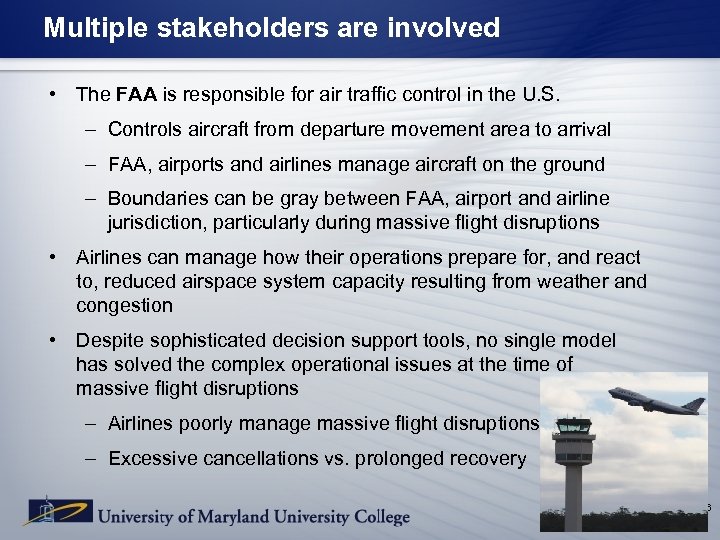 Multiple stakeholders are involved

• The FAA is responsible for air traffic control in the U.S.
– Controls aircraft from departure movement area to arrival
– FAA, airports and airlines manage aircraft on the ground
– Boundaries can be gray between FAA, airport and airline jurisdiction, particularly during massive flight disruptions

• Airlines can manage how their operations prepare for, and react to, reduced airspace system capacity resulting from weather and congestion

• Despite sophisticated decision support tools, no single model has solved the complex operational issues at the time of massive flight disruptions
– Airlines poorly manage massive flight disruptions
– Excessive cancellations vs. prolonged recovery

University of Maryland University College

3